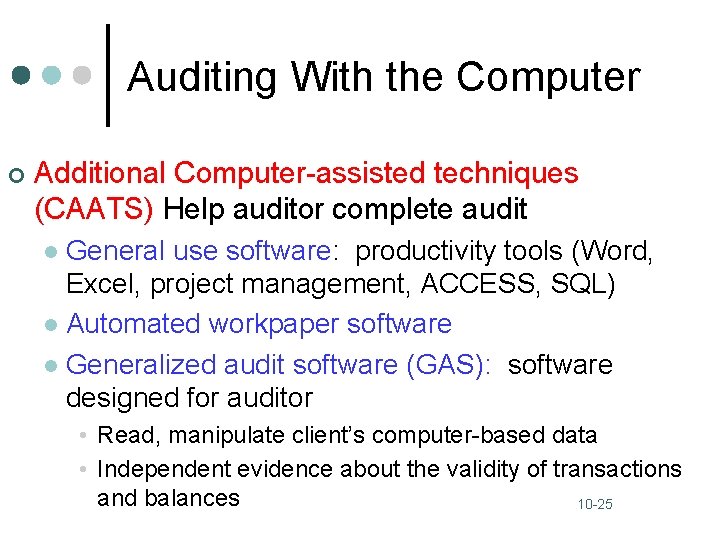 Auditing With the Computer

Additional Computer-assisted techniques (CAATS) Help auditor complete audit

General use software: productivity tools (Word, Excel, project management, ACCESS, SQL)

Automated workpaper software

Generalized audit software (GAS): software designed for auditor

Read, manipulate client's computer-based data

Independent evidence about the validity of transactions and balances

10-25